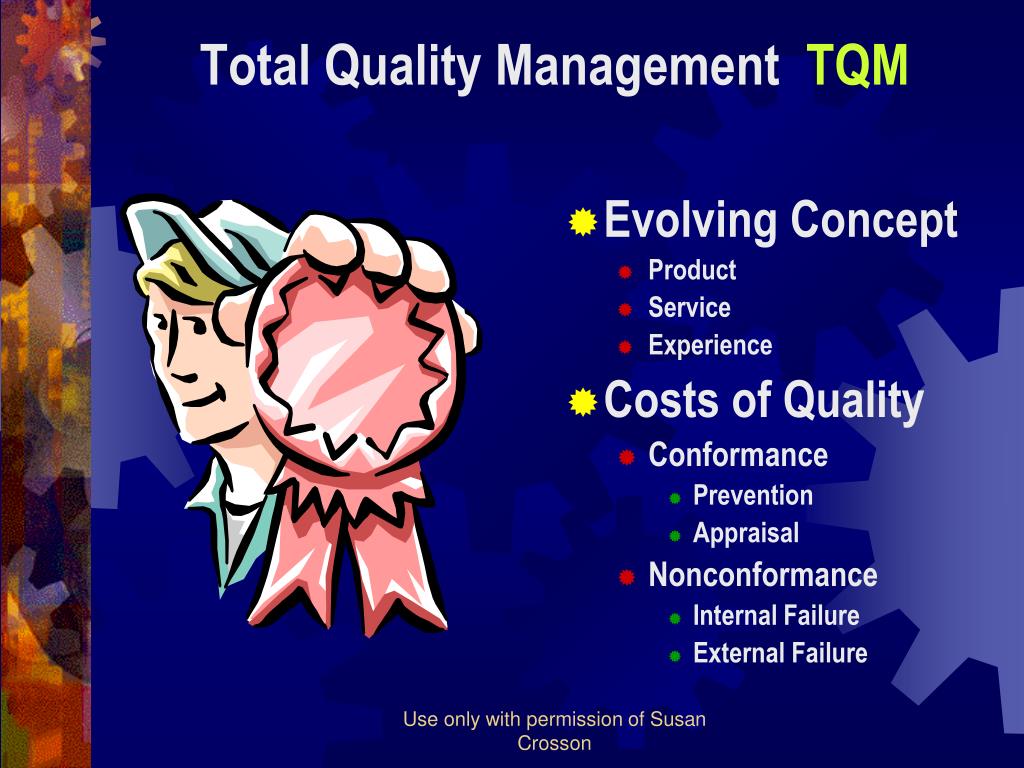 Total Quality Management TQM

Evolving Concept
Product
Service
Experience

Costs of Quality
Conformance
Prevention
Appraisal
Nonconformance
Internal Failure
External Failure

Use only with permission of Susan Crosson